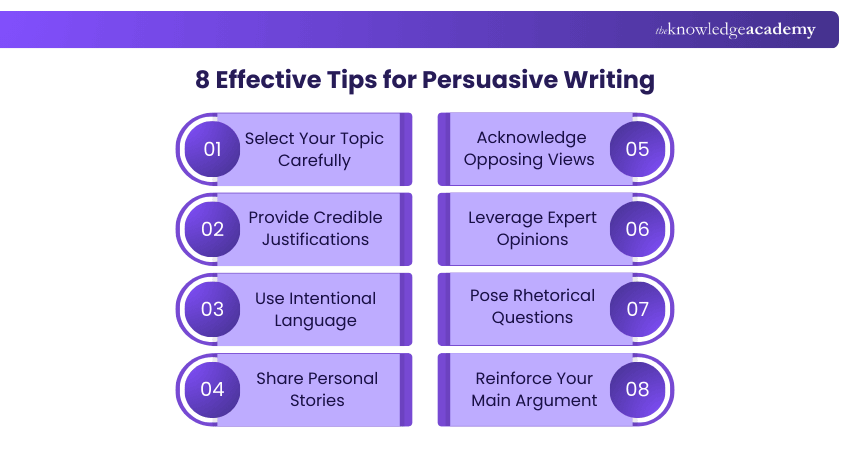 the knowledge academy

8 Effective Tips for Persuasive Writing

01 Select Your Topic Carefully

02 Provide Credible Justifications

03 Use Intentional Language

04 Share Personal Stories

Acknowledge Opposing Views 05

Leverage Expert Opinions 06

Pose Rhetorical Questions 07

Reinforce Your Main Argument 08